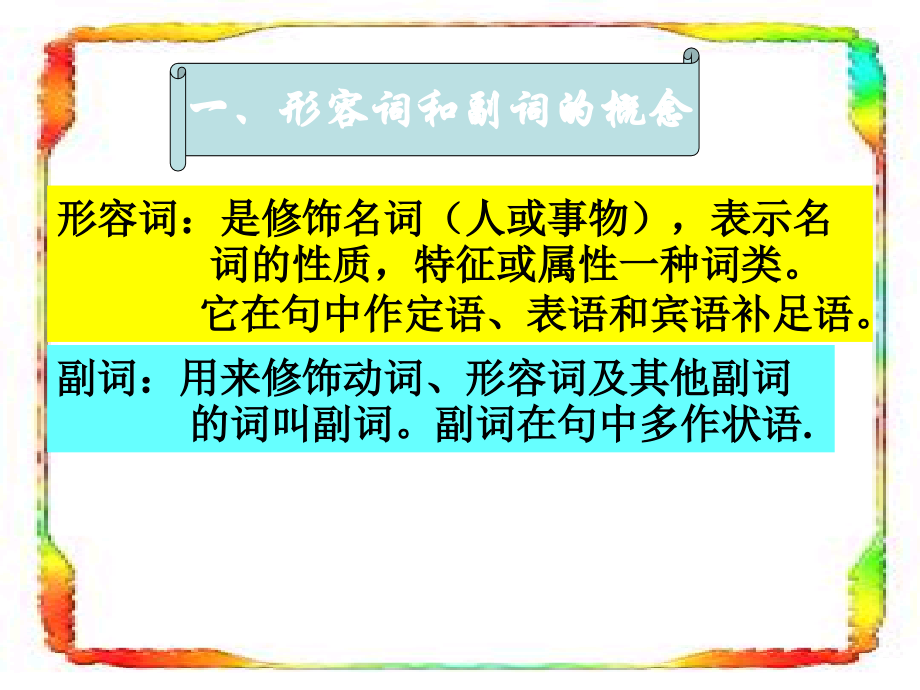 一、形容词和副词的概念

形容词：是修饰名词（人或事物），表示名词的性质，特征或属性一种词类。它在句中作定语、表语和宾语补足语。

副词：用来修饰动词、形容词及其他副词的词叫副词。副词在句中多作状语.